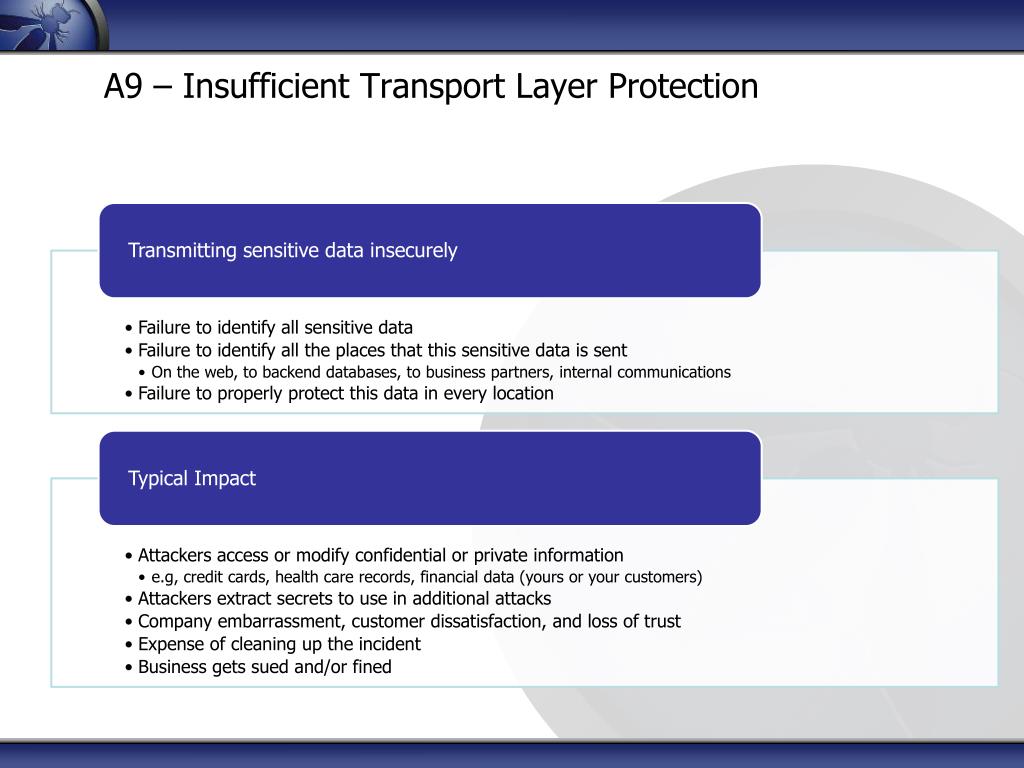 A9 – Insufficient Transport Layer Protection

Transmitting sensitive data insecurely

• Failure to identify all sensitive data
• Failure to identify all the places that this sensitive data is sent
• On the web, to backend databases, to business partners, internal communications
• Failure to properly protect this data in every location

Typical Impact

• Attackers access or modify confidential or private information
• e.g, credit cards, health care records, financial data (yours or your customers)
• Attackers extract secrets to use in additional attacks
• Company embarrassment, customer dissatisfaction, and loss of trust
• Expense of cleaning up the incident
• Business gets sued and/or fined